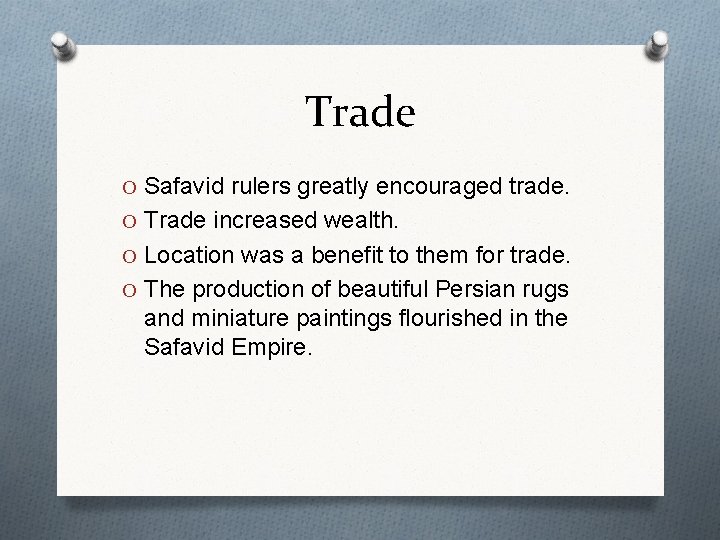 Trade

O Safavid rulers greatly encouraged trade.
O Trade increased wealth.
O Location was a benefit to them for trade.
O The production of beautiful Persian rugs and miniature paintings flourished in the Safavid Empire.